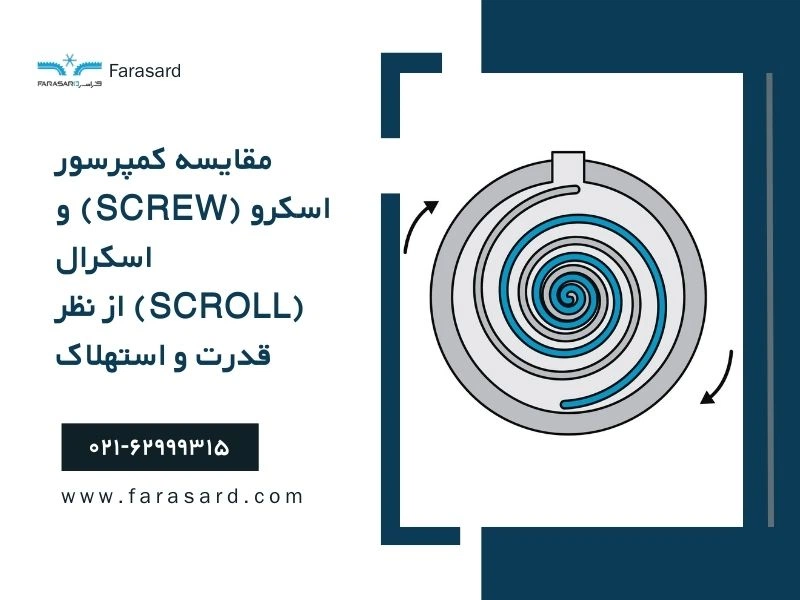 FARASARD فراسرد Farasard

مقایسه کمپرسور
اسکرو (SCREW) و
اسکرال
(SCROLL) از نظر
قدرت و استهلاک

۰۲۱-۶۲۹۹۹۳۱۵

www.farasard.com